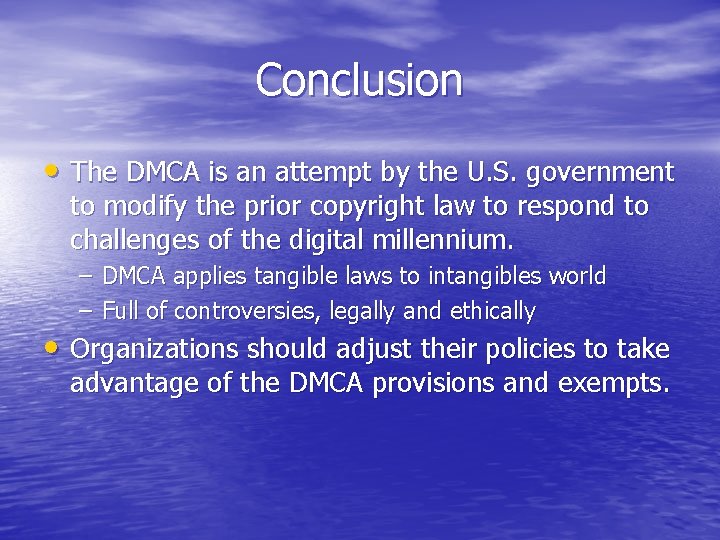 Conclusion

• The DMCA is an attempt by the U.S. government to modify the prior copyright law to respond to challenges of the digital millennium.
– DMCA applies tangible laws to intangibles world
– Full of controversies, legally and ethically

• Organizations should adjust their policies to take advantage of the DMCA provisions and exempts.